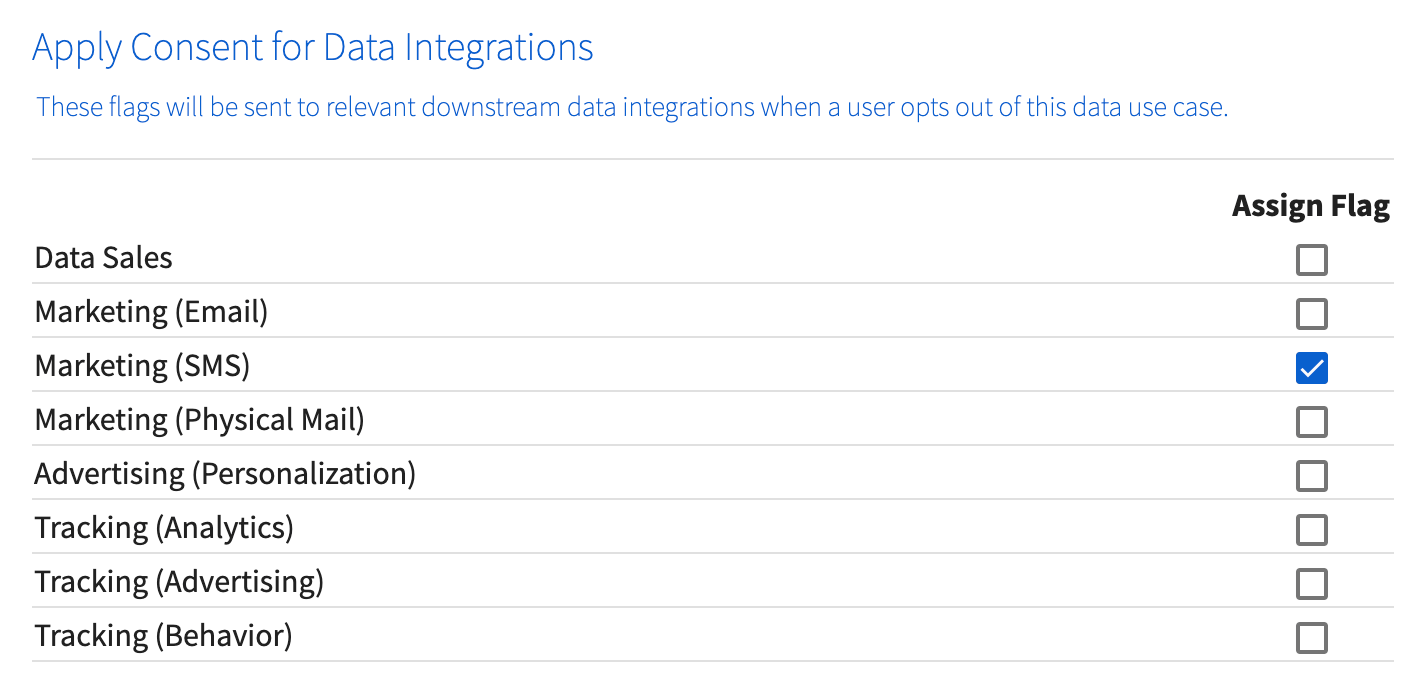 Apply Consent for Data Integrations

These flags will be sent to relevant downstream data integrations when a user opts out of this data use case.

| | Assign Flag |
|---|---|
| Data Sales | ☐ |
| Marketing (Email) | ☐ |
| Marketing (SMS) | ☑ |
| Marketing (Physical Mail) | ☐ |
| Advertising (Personalization) | ☐ |
| Tracking (Analytics) | ☐ |
| Tracking (Advertising) | ☐ |
| Tracking (Behavior) | ☐ |